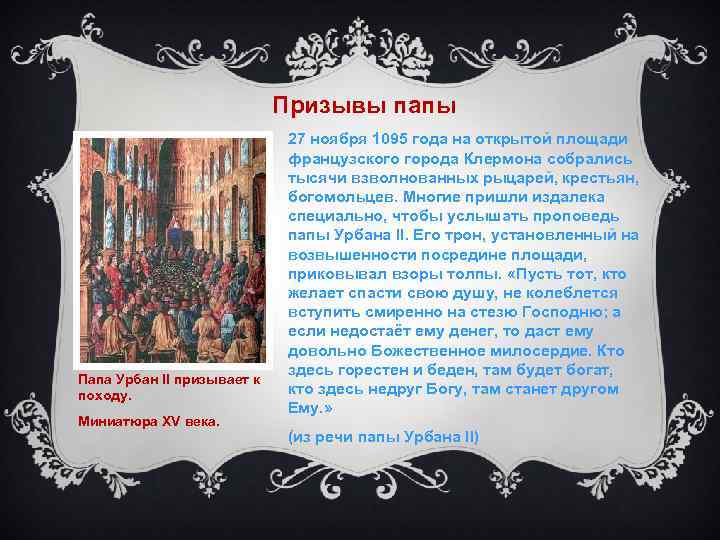 Призывы папы

27 ноября 1095 года на открытой площади французского города Клермона собрались тысячи взволнованных рыцарей, крестьян, богомольцев. Многие пришли издалека специально, чтобы услышать проповедь папы Урбана II. Его трон, установленный на возвышенности посредине площади, приковывал взоры толпы. «Пусть тот, кто желает спасти свою душу, не колеблется вступить смиренно на стезю Господню; а если недостаёт ему денег, то даст ему довольно Божественное милосердие. Кто здесь горестен и беден, там будет богат, кто здесь недруг Богу, там станет другом Ему.»

(из речи папы Урбана II)

Папа Урбан II призывает к походу.

Миниатюра XV века.